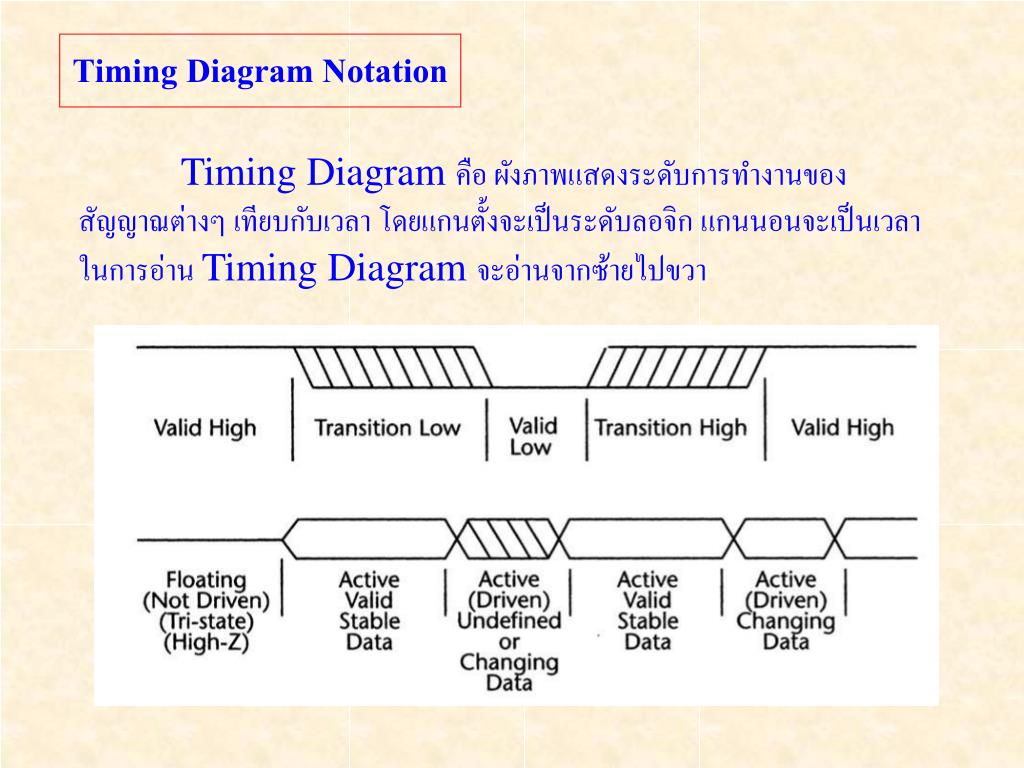 Timing Diagram Notation

Timing Diagram คือ ผังภาพแสดงระดับการทำงานของสัญญาณต่างๆ เทียบกับเวลา โดยแกนตั้งจะเป็นระดับลอจิก แกนนอนจะเป็นเวลา ในการอ่าน Timing Diagram จะอ่านจากซ้ายไปขวา

Valid High
Transition Low
Valid Low
Transition High
Valid High

Floating (Not Driven) (Tri-state) (High-Z)
Active Valid Stable Data
Active (Driven) Undefined or Changing Data
Active Valid Stable Data
Active (Driven) Changing Data